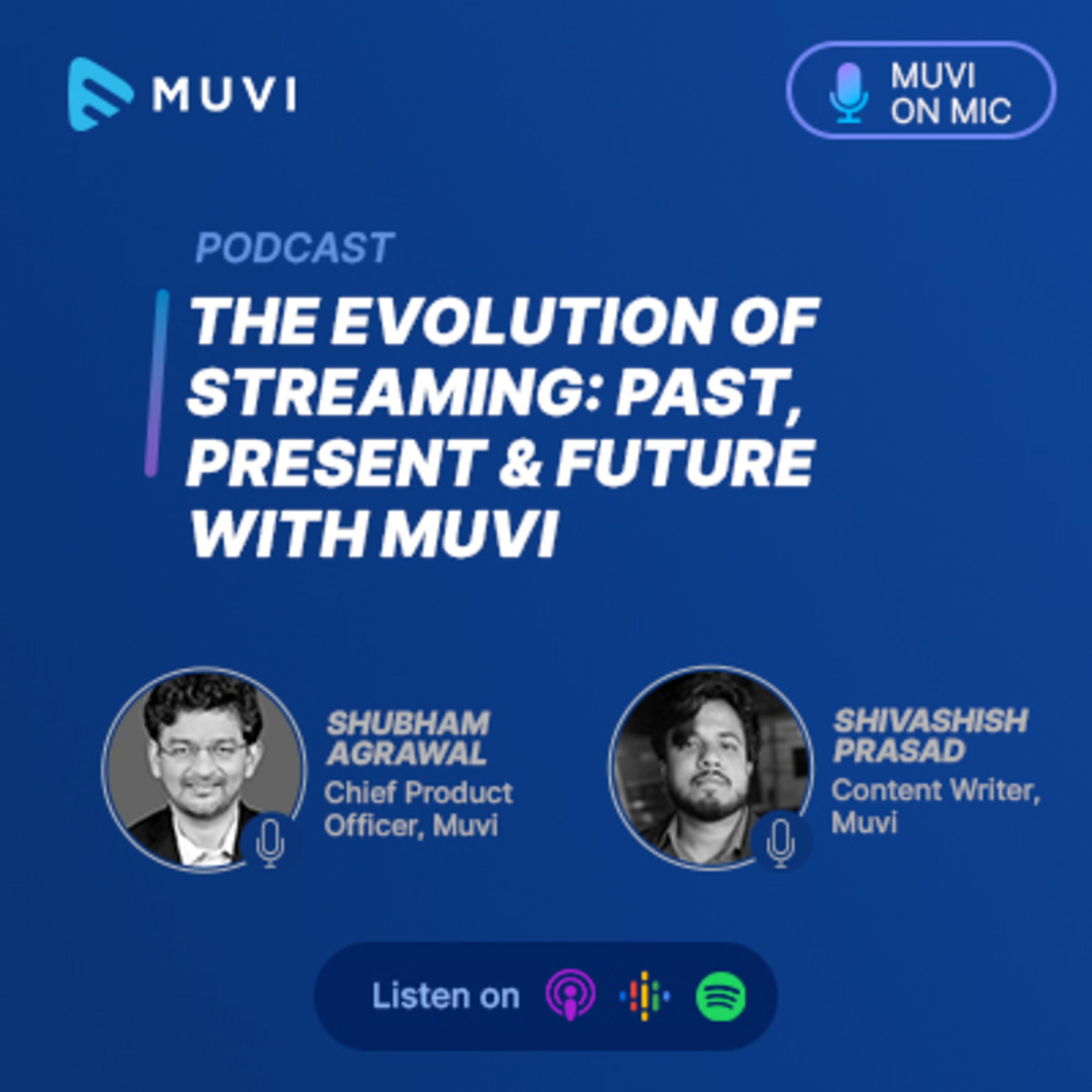 MUVI

MUVI ON MIC

PODCAST

THE EVOLUTION OF STREAMING: PAST, PRESENT & FUTURE WITH MUVI

SHUBHAM AGRAWAL
Chief Product Officer, Muvi

SHIVASHISH PRASAD
Content Writer, Muvi

Listen on